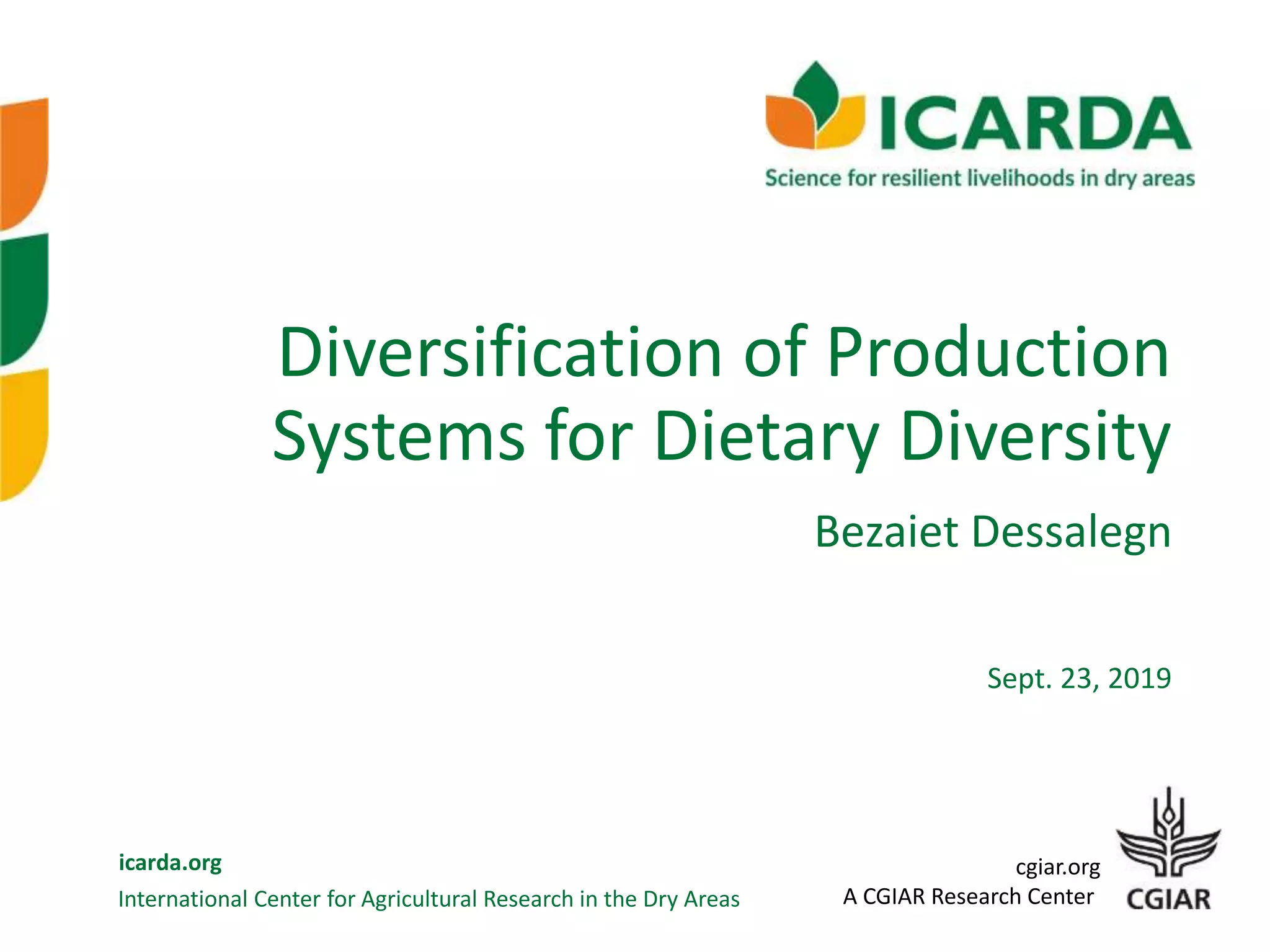 ICARDA
Science for resilient livelihoods in dry areas

Diversification of Production Systems for Dietary Diversity

Bezaiet Dessalegn

Sept. 23, 2019

icarda.org
International Center for Agricultural Research in the Dry Areas

cgiar.org
A CGIAR Research Center

CGIAR